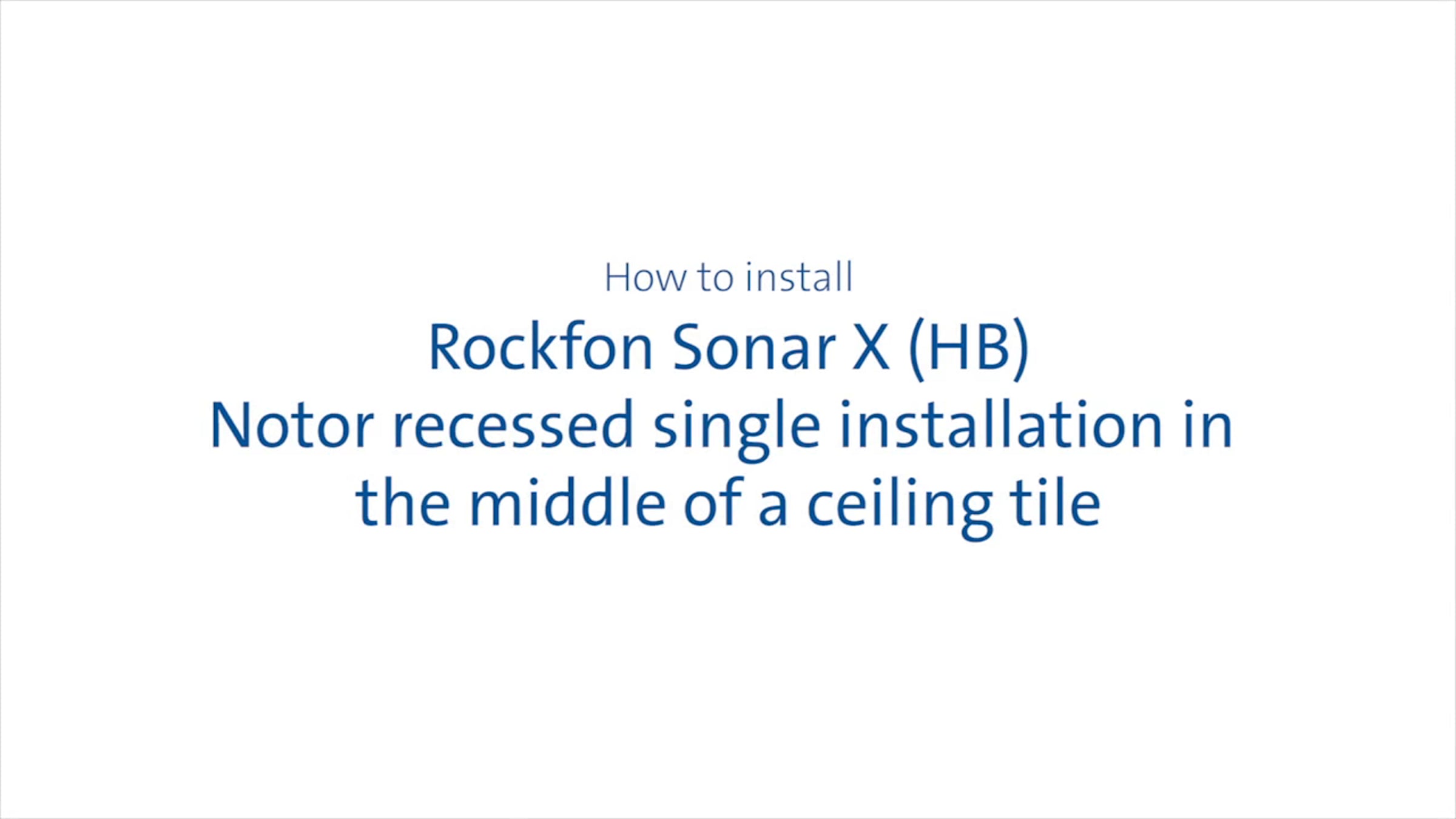 How to install

Rockfon Sonar X (HB)
Notor recessed single installation in the middle of a ceiling tile